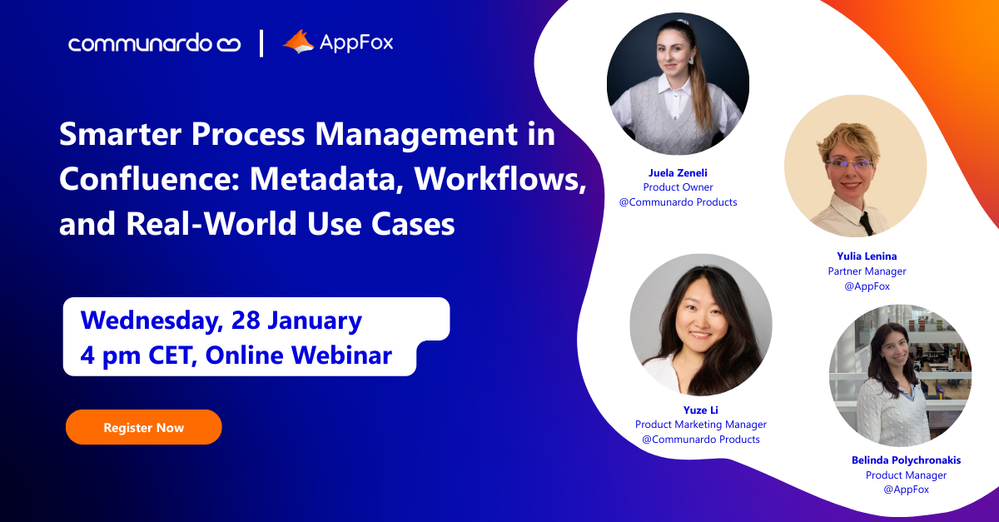 communardo | AppFox

Smarter Process Management in Confluence: Metadata, Workflows, and Real-World Use Cases

Wednesday, 28 January
4 pm CET, Online Webinar

Register Now

Juela Zeneli
Product Owner
@Communardo Products

Yulia Lenina
Partner Manager
@AppFox

Yuze Li
Product Marketing Manager
@Communardo Products

Belinda Polychronakis
Product Manager
@AppFox